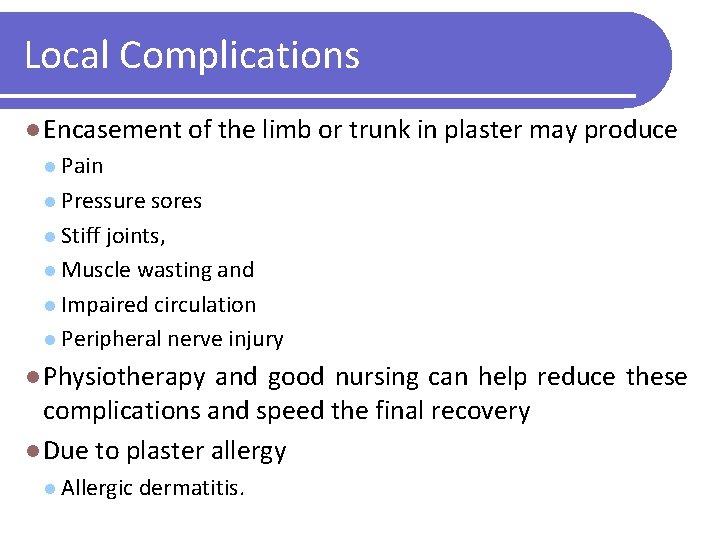 Local Complications

Encasement of the limb or trunk in plaster may produce

Pain

Pressure sores

Stiff joints,

Muscle wasting and

Impaired circulation

Peripheral nerve injury

Physiotherapy and good nursing can help reduce these complications and speed the final recovery

Due to plaster allergy

Allergic dermatitis.